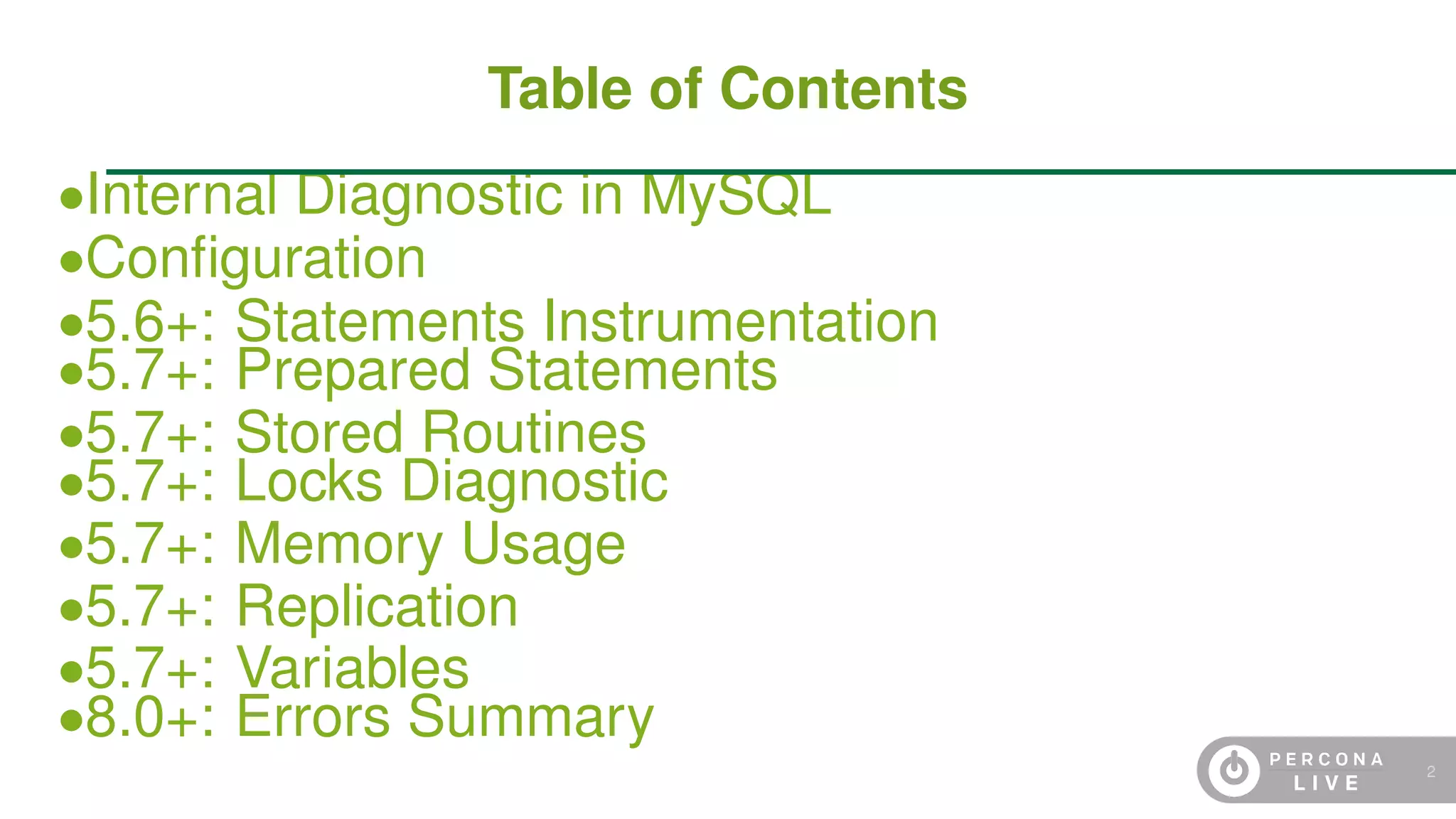 Table of Contents

•Internal Diagnostic in MySQL
•Configuration
•5.6+: Statements Instrumentation
•5.7+: Prepared Statements
•5.7+: Stored Routines
•5.7+: Locks Diagnostic
•5.7+: Memory Usage
•5.7+: Replication
•5.7+: Variables
•8.0+: Errors Summary

PERCONA LIVE

2